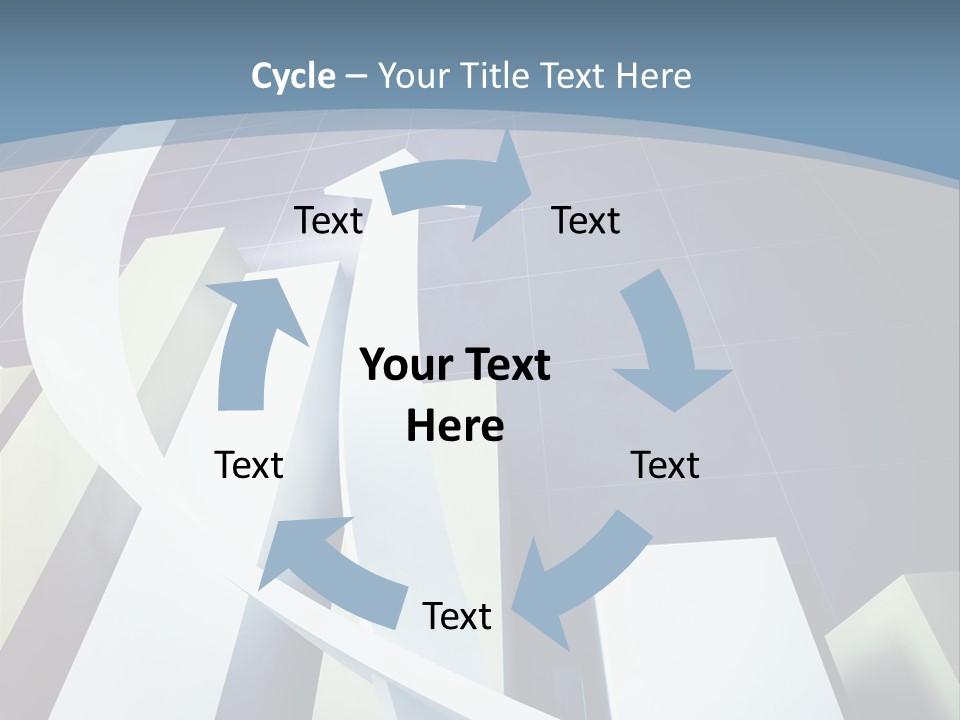 Cycle – Your Title Text Here

Text

Text

Your Text Here

Text

Text

Text